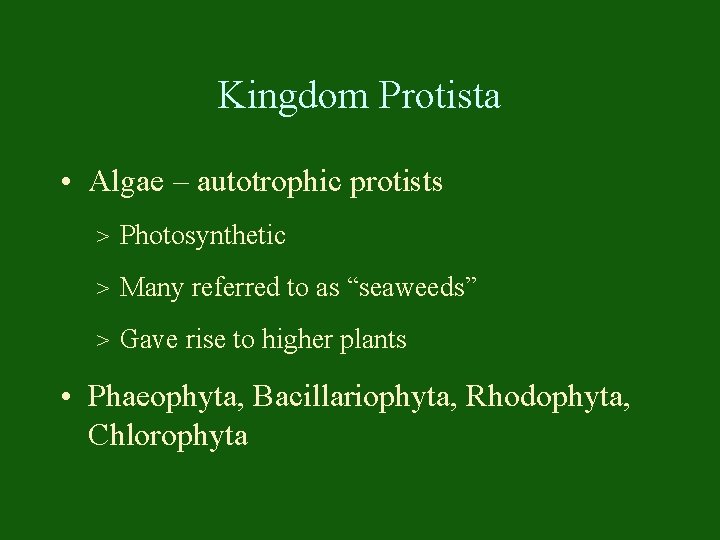 Kingdom Protista

• Algae – autotrophic protists

> Photosynthetic

> Many referred to as “seaweeds”

> Gave rise to higher plants

• Phaeophyta, Bacillariophyta, Rhodophyta, Chlorophyta